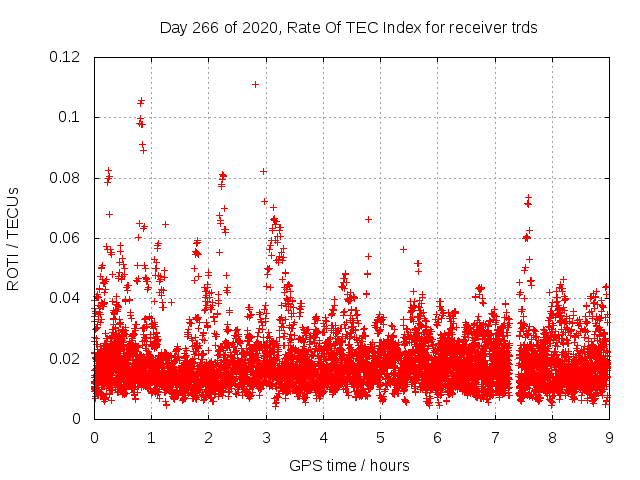 Day 266 of 2020, Rate Of TEC Index for receiver trds

ROTI / TECUs

0.12
0.1
0.08
0.06
0.04
0.02
0

0 1 2 3 4 5 6 7 8 9

GPS time / hours